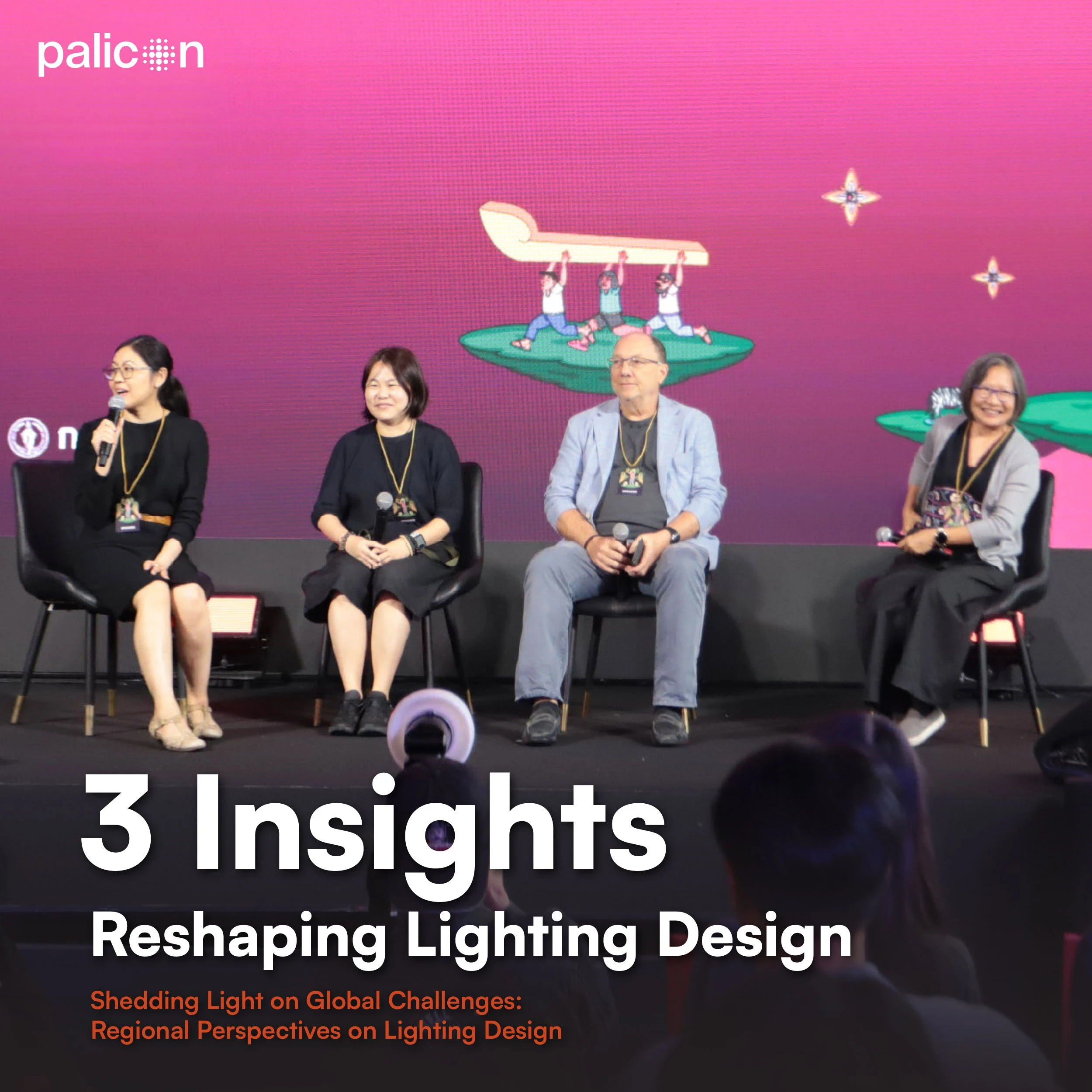 palicon

3 Insights
Reshaping Lighting Design

Shedding Light on Global Challenges: Regional Perspectives on Lighting Design